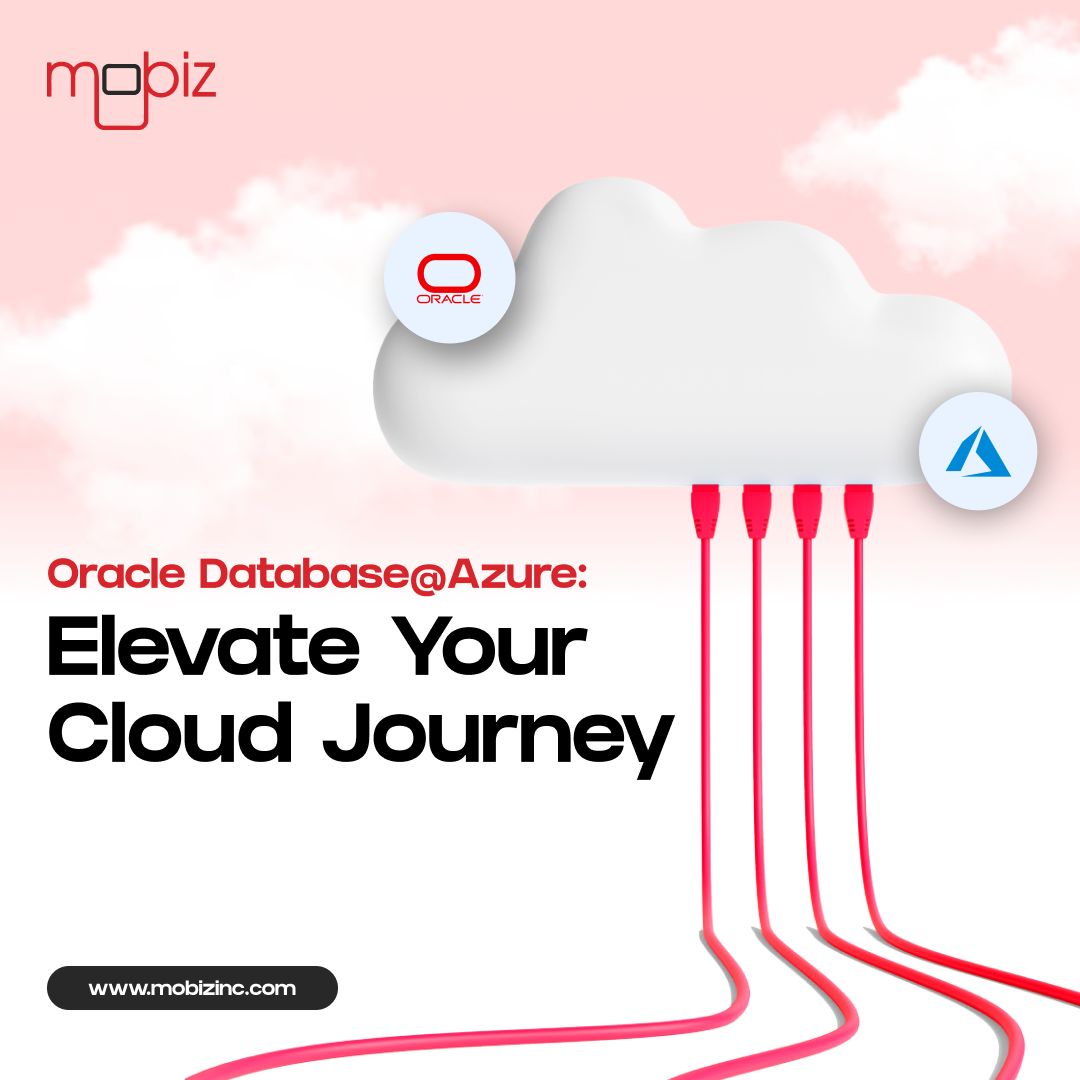 mobiz

ORACLE

Oracle Database@Azure:

Elevate Your Cloud Journey

www.mobizinc.com